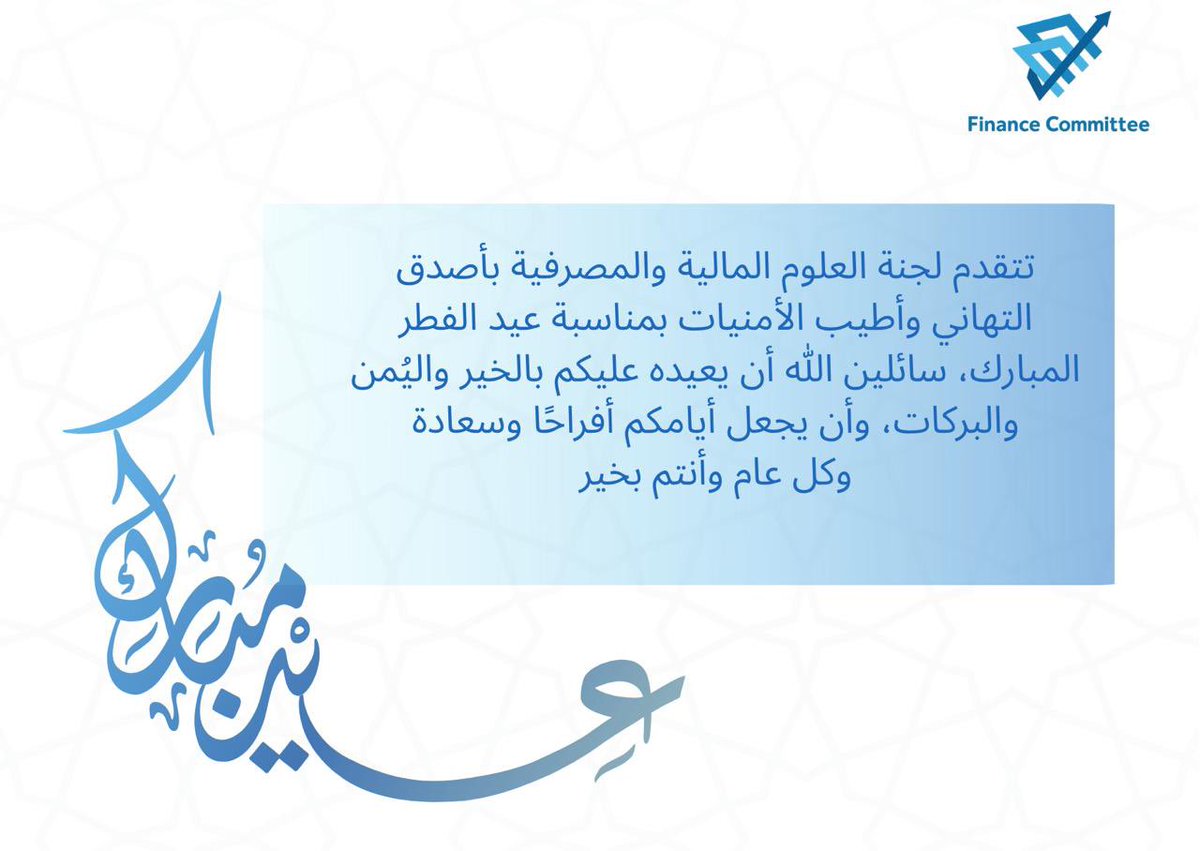 Finance Committee

تتقدم لجنة العلوم المالية والمصرفية بأصدق التهاني وأطيب الأمنيات بمناسبة عيد الفطر المبارك، سائلين الله أن يعيده عليكم بالخير واليُمن والبركات، وأن يجعل أيامكم أفراحًا وسعادة وكل عام وأنتم بخير

عيد مبارك